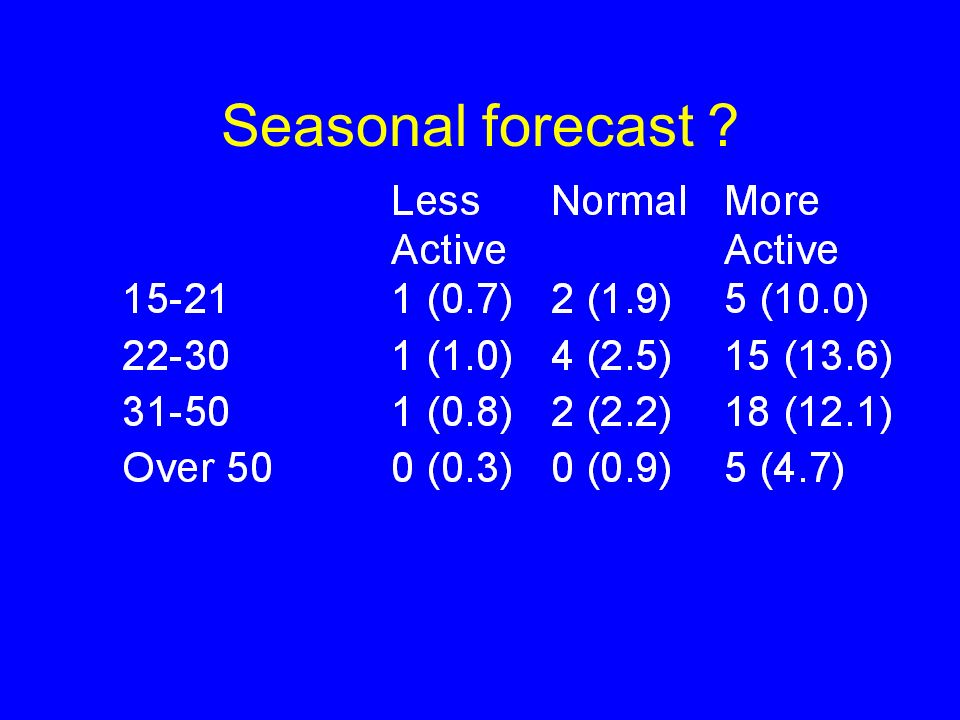 Seasonal forecast ?

| | Less Active | Normal | More Active |
|---|---|---|---|
| 15-21 | 1 (0.7) | 2 (1.9) | 5 (10.0) |
| 22-30 | 1 (1.0) | 4 (2.5) | 15 (13.6) |
| 31-50 | 1 (0.8) | 2 (2.2) | 18 (12.1) |
| Over 50 | 0 (0.3) | 0 (0.9) | 5 (4.7) |